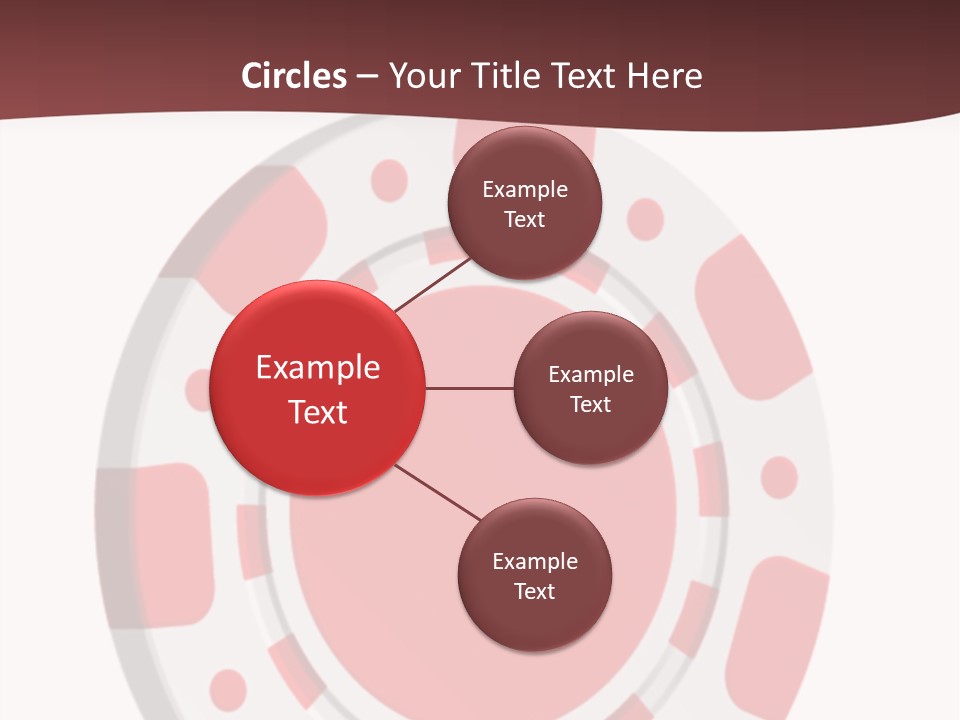 Circles – Your Title Text Here

Example Text

Example Text

Example Text

Example Text